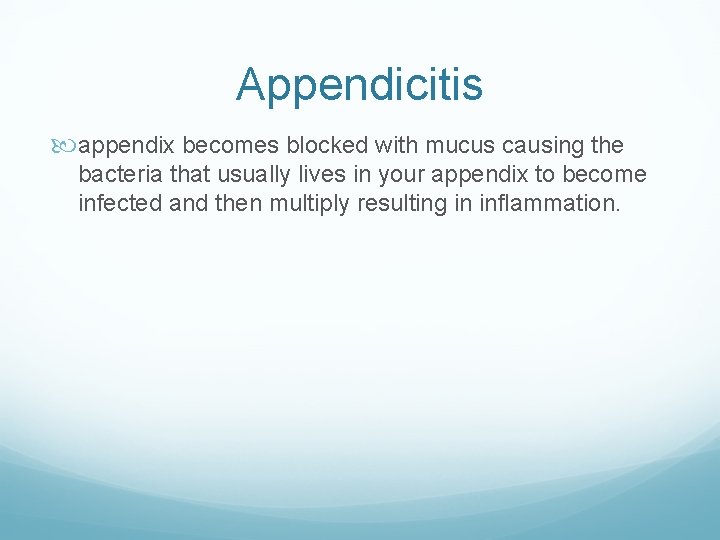 Appendicitis

appendix becomes blocked with mucus causing the bacteria that usually lives in your appendix to become infected and then multiply resulting in inflammation.